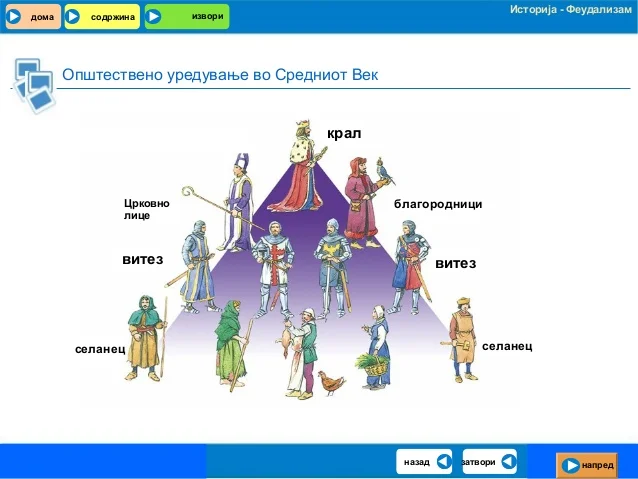 дома
содржина
извори
Историја - Феудализам

Општествено уредување во Средниот Век

крал
Црковно лице
благородници
витез
витез
селанец
селанец

назад
затвори
напред